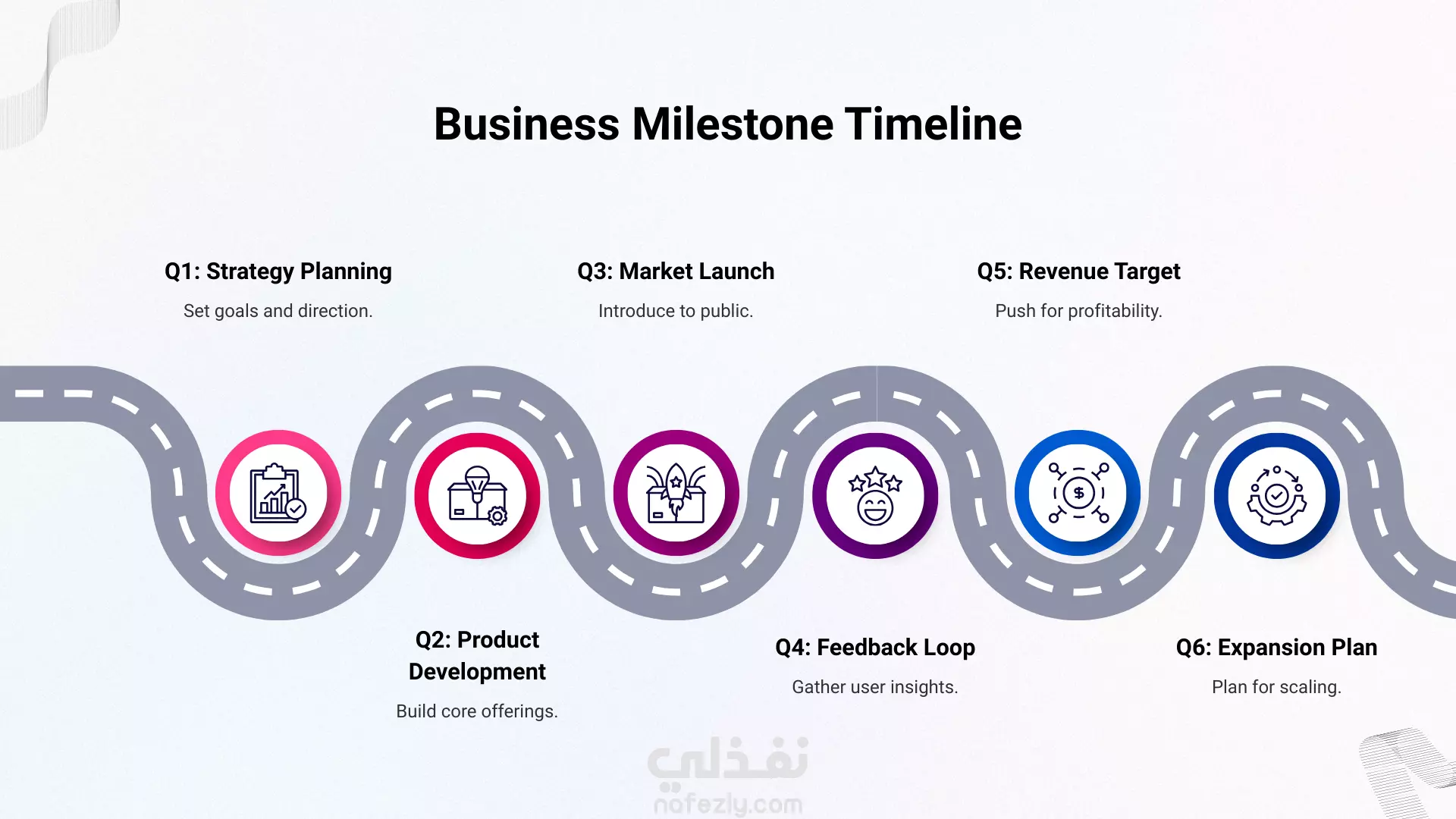 Business Milestone Timeline

Q1: Strategy Planning

Set goals and direction.

Q3: Market Launch

Introduce to public.

Q5: Revenue Target

Push for profitability.

Q2: Product Development

Build core offerings.

Q4: Feedback Loop

Gather user insights.

Q6: Expansion Plan

Plan for scaling.

نفذلي
nafezly.com